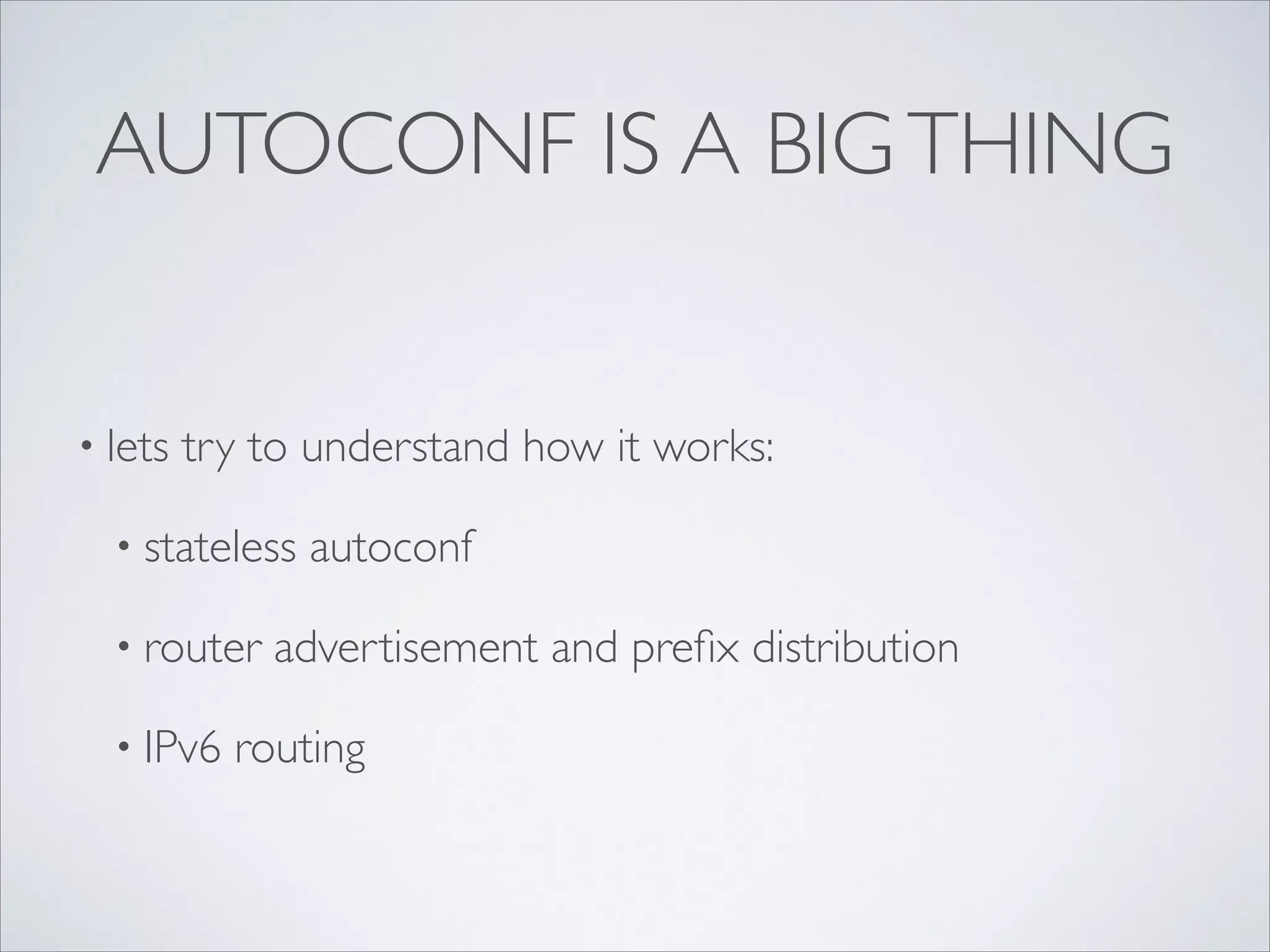 AUTOCONF IS A BIG THING

• lets try to understand how it works:

• stateless autoconf

• router advertisement and prefix distribution

• IPv6 routing